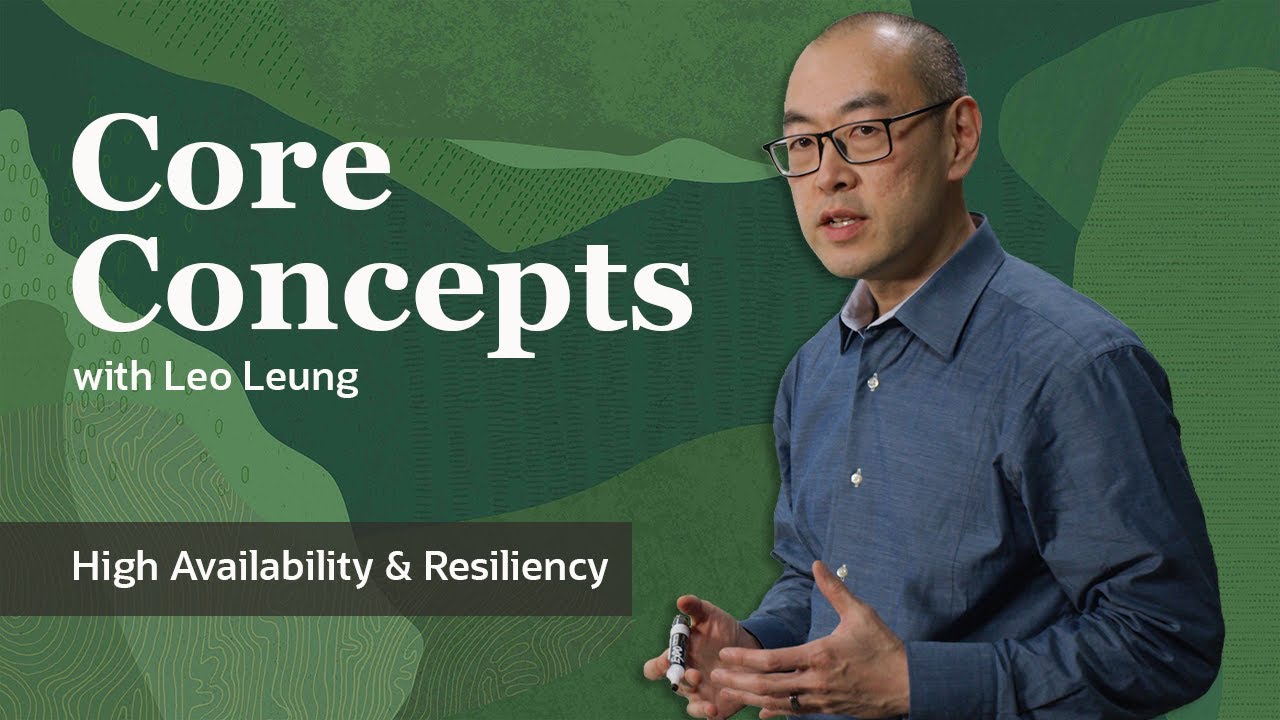 Core Concepts
with Leo Leung

High Availability & Resiliency